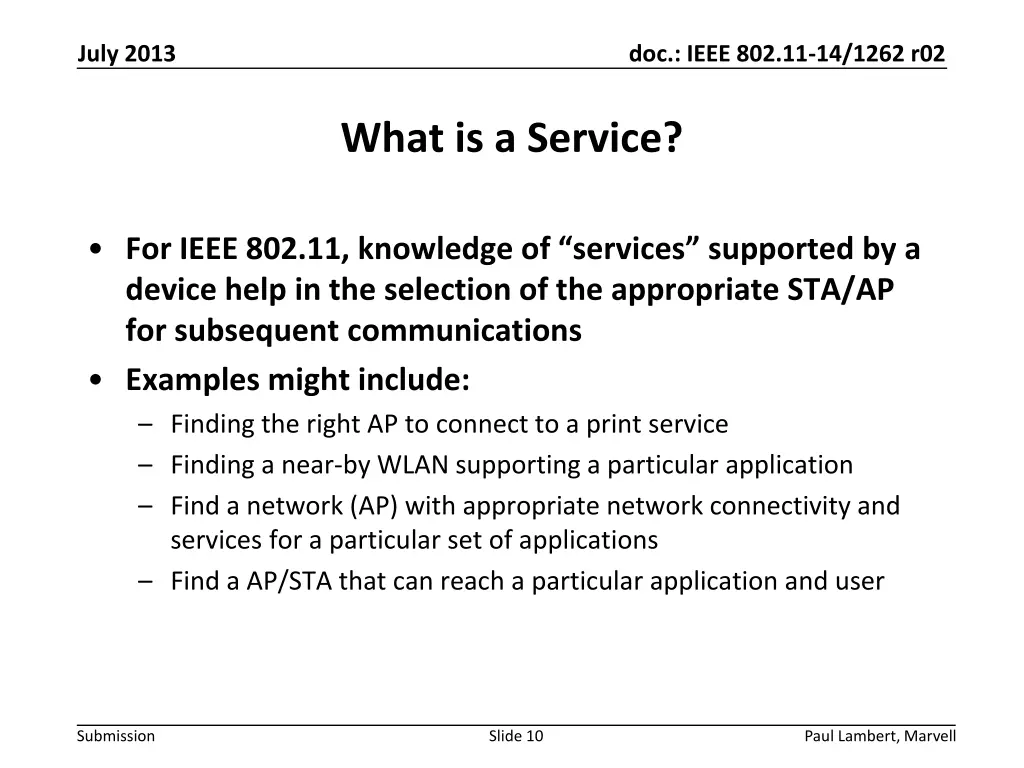 July 2013

doc.: IEEE 802.11-14/1262 r02

What is a Service?

• For IEEE 802.11, knowledge of “services” supported by a device help in the selection of the appropriate STA/AP for subsequent communications
• Examples might include:
– Finding the right AP to connect to a print service
– Finding a near-by WLAN supporting a particular application
– Find a network (AP) with appropriate network connectivity and services for a particular set of applications
– Find a AP/STA that can reach a particular application and user

Submission

Slide 10

Paul Lambert, Marvell